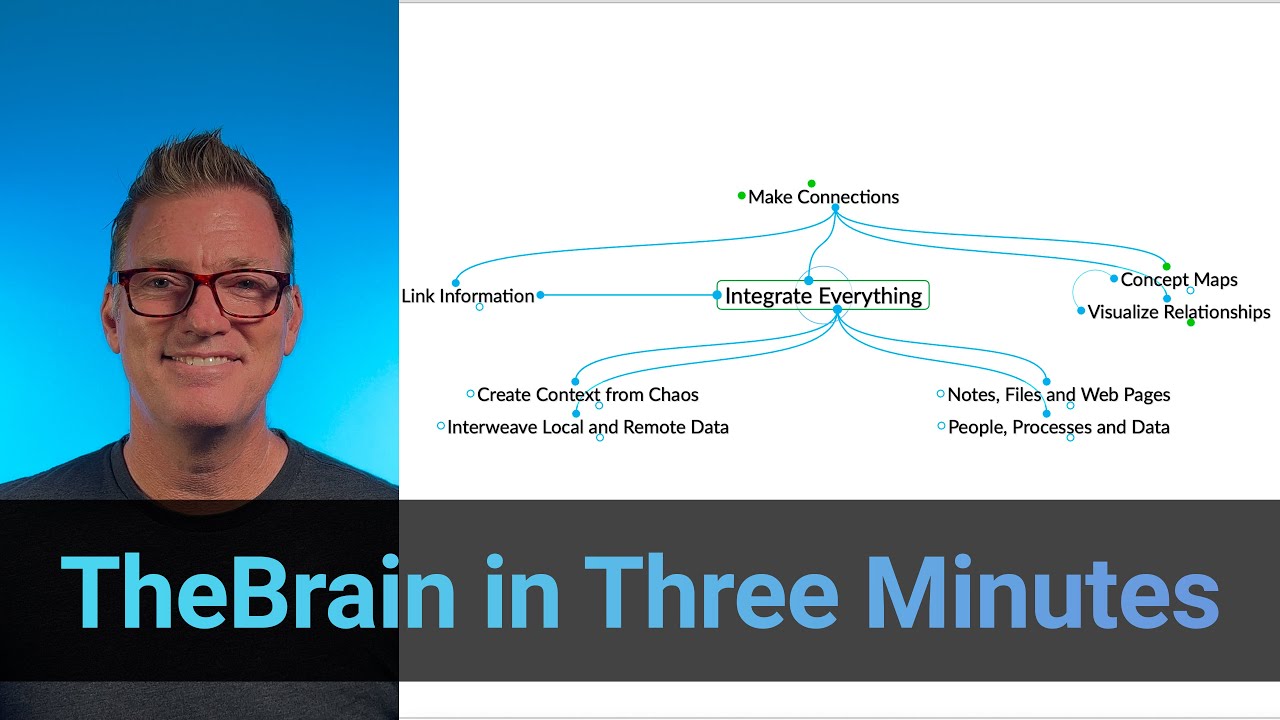 Make Connections

Link Information

Integrate Everything

Concept Maps

Visualize Relationships

Create Context from Chaos

Interweave Local and Remote Data

Notes, Files and Web Pages

People, Processes and Data

TheBrain in Three Minutes